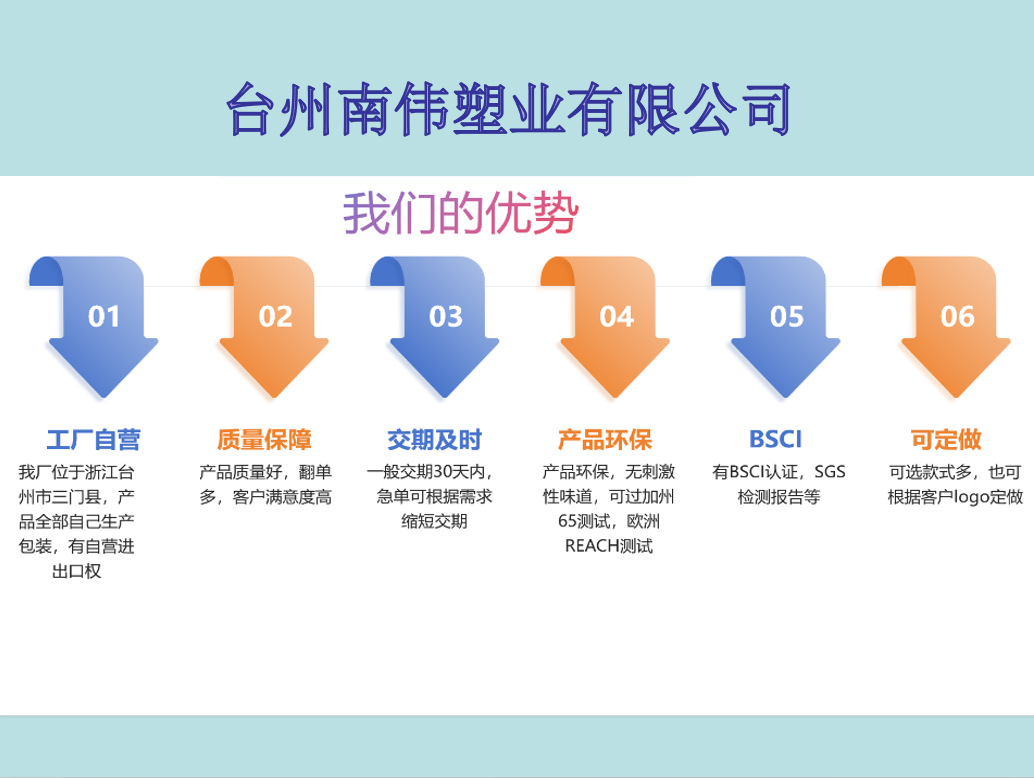 台州南伟塑业有限公司

我们的优势

01

工厂自营

我厂位于浙江台州市三门县，产品全部自己生产包装，有自营进出口权

02

质量保障

产品质量好，翻单多，客户满意度高

03

交期及时

一般交期30天内，急单可根据需求缩短交期

04

产品环保

产品环保，无刺激性味道，可过加州65测试，欧洲REACH测试

05

BSCI

有BSCI认证，SGS检测报告等

06

可定做

可选款式多，也可根据客户logo定做